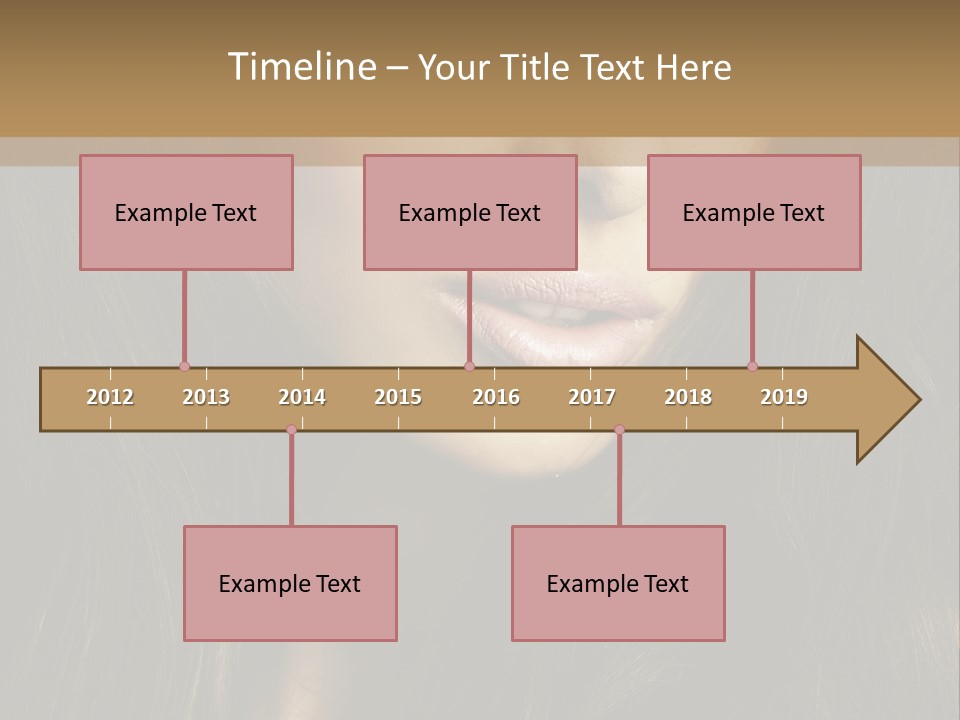 Timeline – Your Title Text Here

Example Text

Example Text

Example Text

2012 2013 2014 2015 2016 2017 2018 2019

Example Text

Example Text